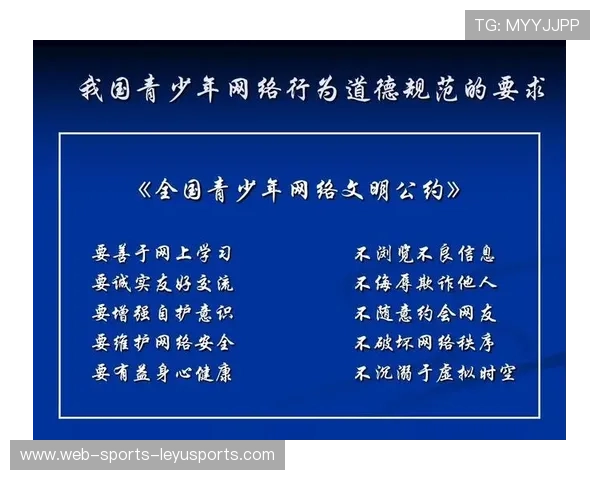 TG: MYYJJPP

我国青少年网络行为道德规范的要求

《全国青少年网络文明公约》

要善于网上学习
要诚实友好交流
要增强自护意识
要维护网络安全
要有益身心健康

不浏览不良信息
不侮辱欺诈他人
不随意约会网友
不破坏网络秩序
不沉溺于虚拟时空

www.web-sports-leyusports.com